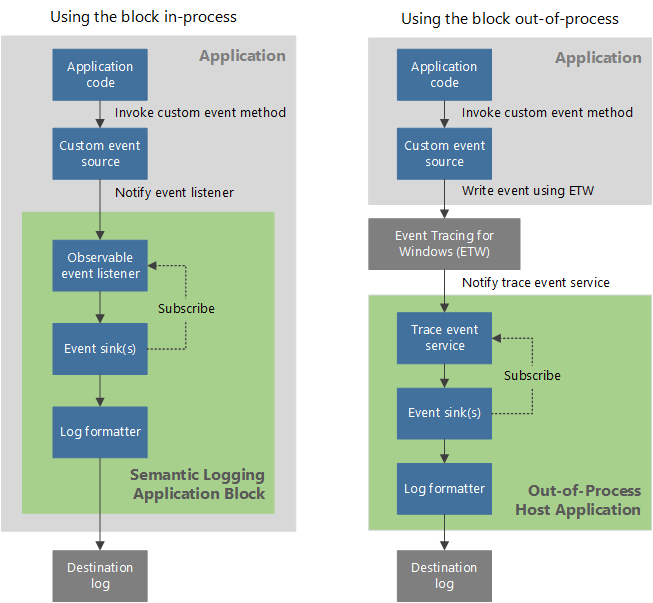 Using the block in-process

Application

Application code

Invoke custom event method

Custom event source

Notify event listener

Observable event listener

Subscribe

Event sink(s)

Log formatter

Semantic Logging Application Block

Destination log

Using the block out-of-process

Application

Application code

Invoke custom event method

Custom event source

Write event using ETW

Event Tracing for Windows (ETW)

Notify trace event service

Trace event service

Subscribe

Event sink(s)

Log formatter

Out-of-Process Host Application

Destination log